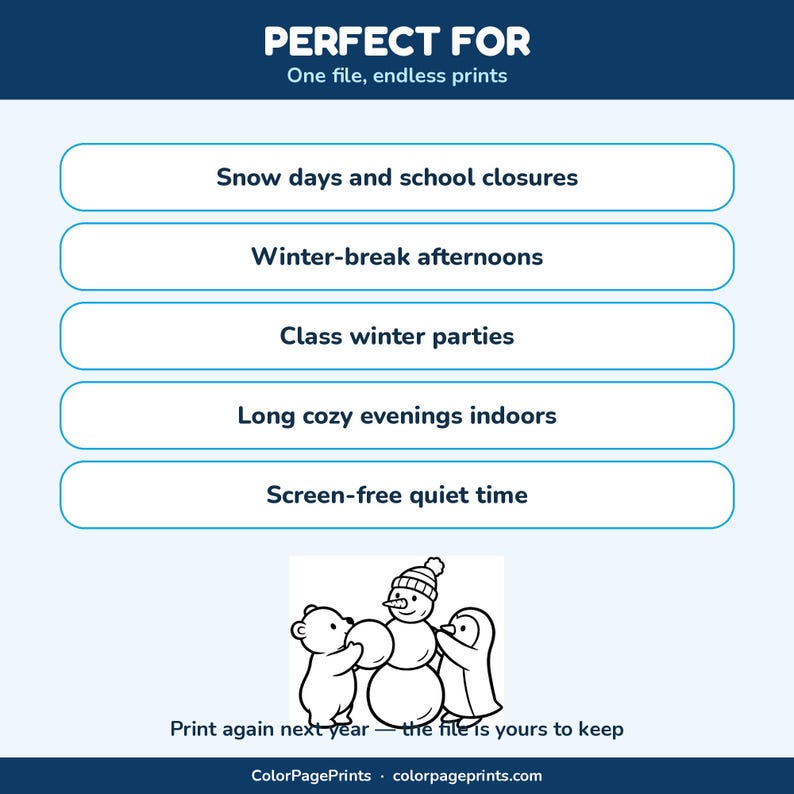 PERFECT FOR
One file, endless prints

Snow days and school closures

Winter-break afternoons

Class winter parties

Long cozy evenings indoors

Screen-free quiet time

Print again next year — the file is yours to keep

ColorPagePrints · colorpageprints.com